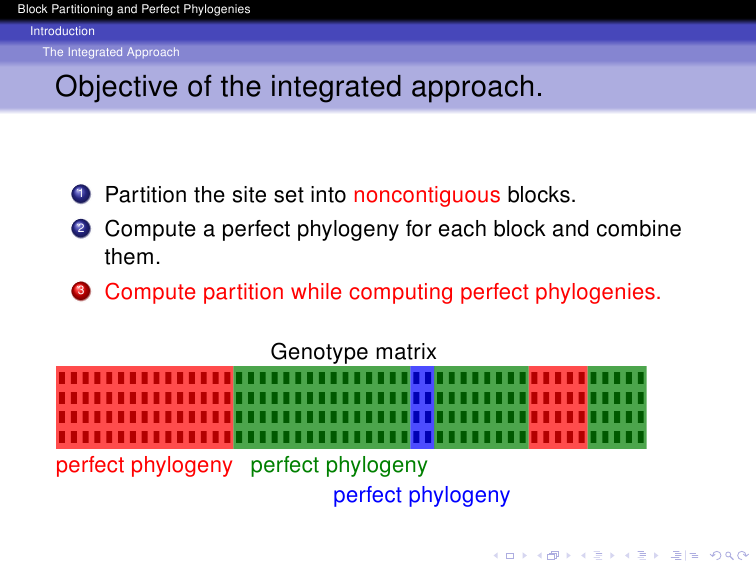 Block Partitioning and Perfect Phylogenies
Introduction
The Integrated Approach

Objective of the integrated approach.

1 Partition the site set into noncontiguous blocks.
2 Compute a perfect phylogeny for each block and combine them.
3 Compute partition while computing perfect phylogenies.

Genotype matrix

perfect phylogeny perfect phylogeny
perfect phylogeny